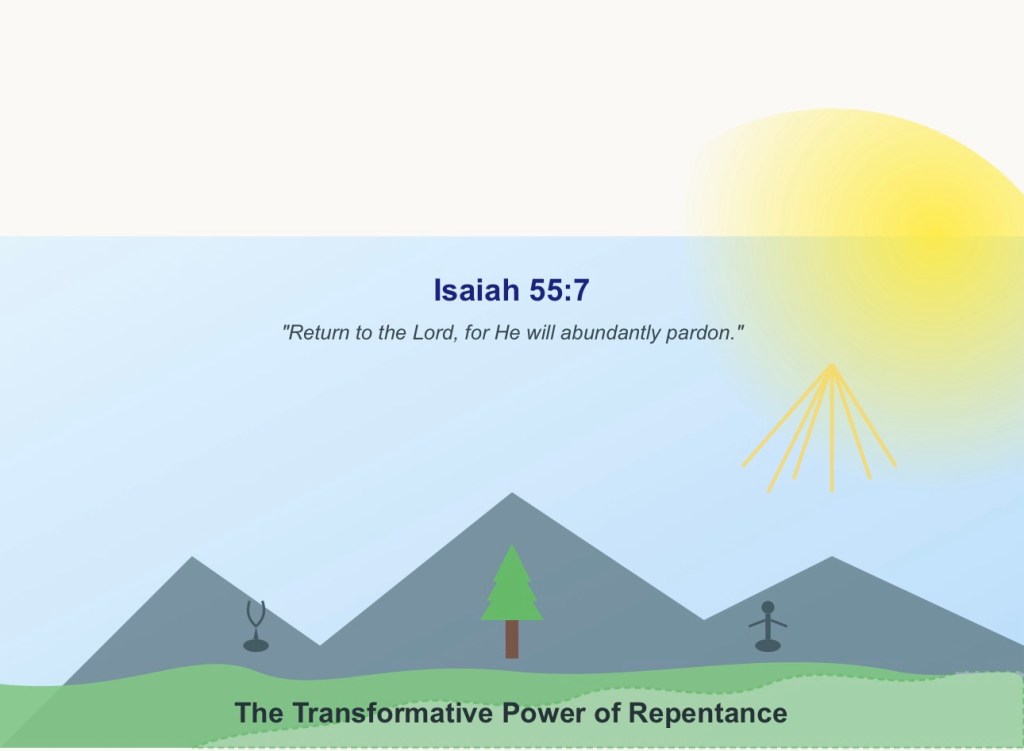 Isaiah 55:7

"Return to the Lord, for He will abundantly pardon."

The Transformative Power of Repentance